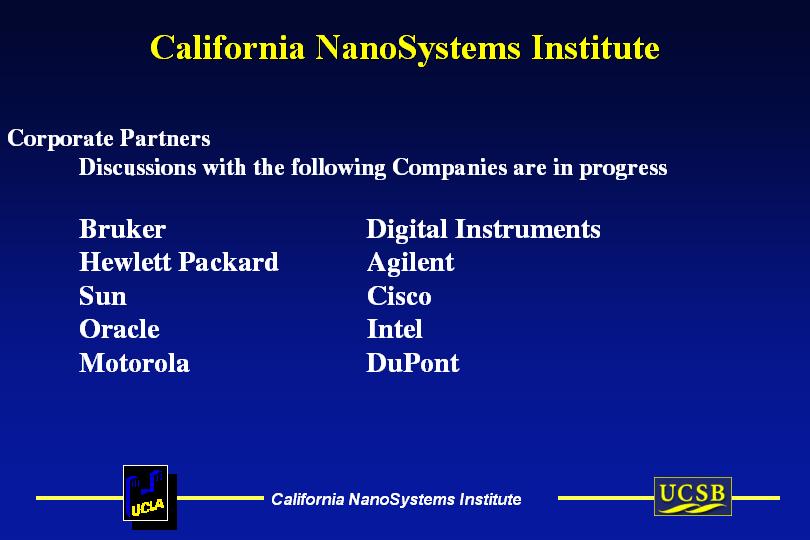 California NanoSystems Institute

Corporate Partners

Discussions with the following Companies are in progress

Bruker
Hewlett Packard
Sun
Oracle
Motorola

Digital Instruments
Agilent
Cisco
Intel
DuPont

UCLA

California NanoSystems Institute

UCSB